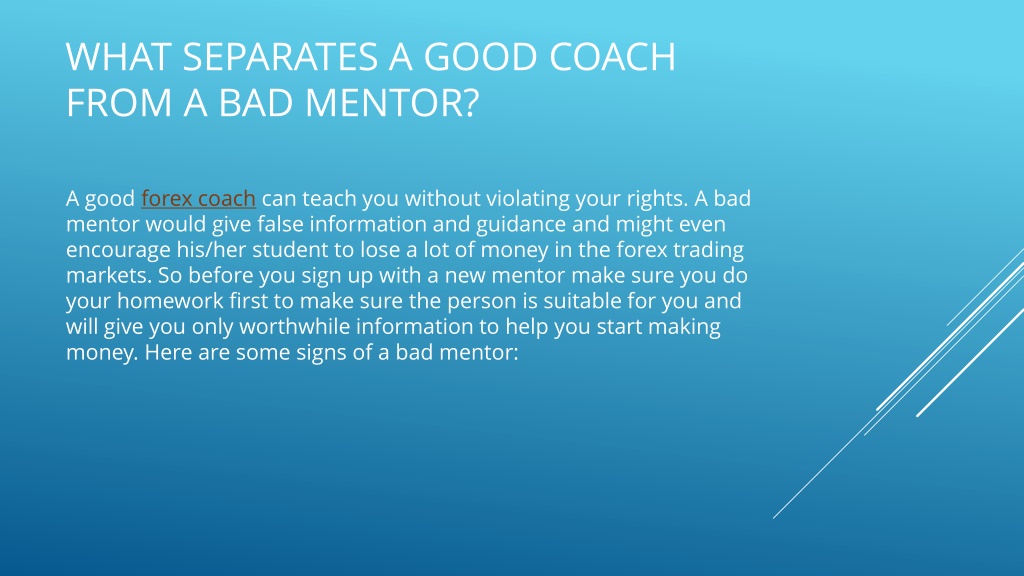 WHAT SEPARATES A GOOD COACH FROM A BAD MENTOR?

A good forex coach can teach you without violating your rights. A bad mentor would give false information and guidance and might even encourage his/her student to lose a lot of money in the forex trading markets. So before you sign up with a new mentor make sure you do your homework first to make sure the person is suitable for you and will give you only worthwhile information to help you start making money. Here are some signs of a bad mentor: